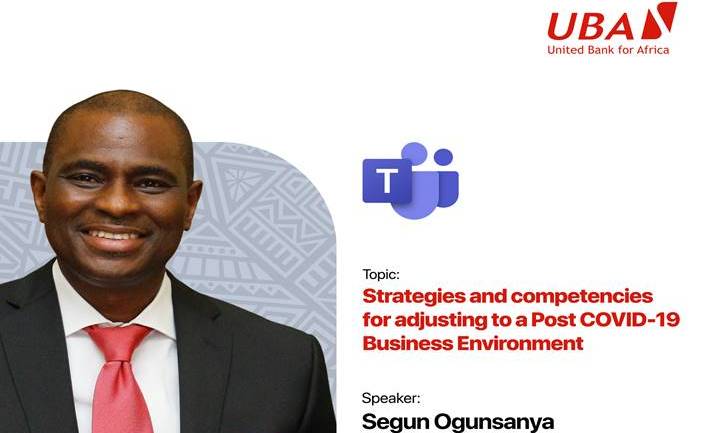 UBA
United Bank for Africa

T

Topic:
Strategies and competencies for adjusting to a Post COVID-19 Business Environment

Speaker:
Segun Ogunsanya